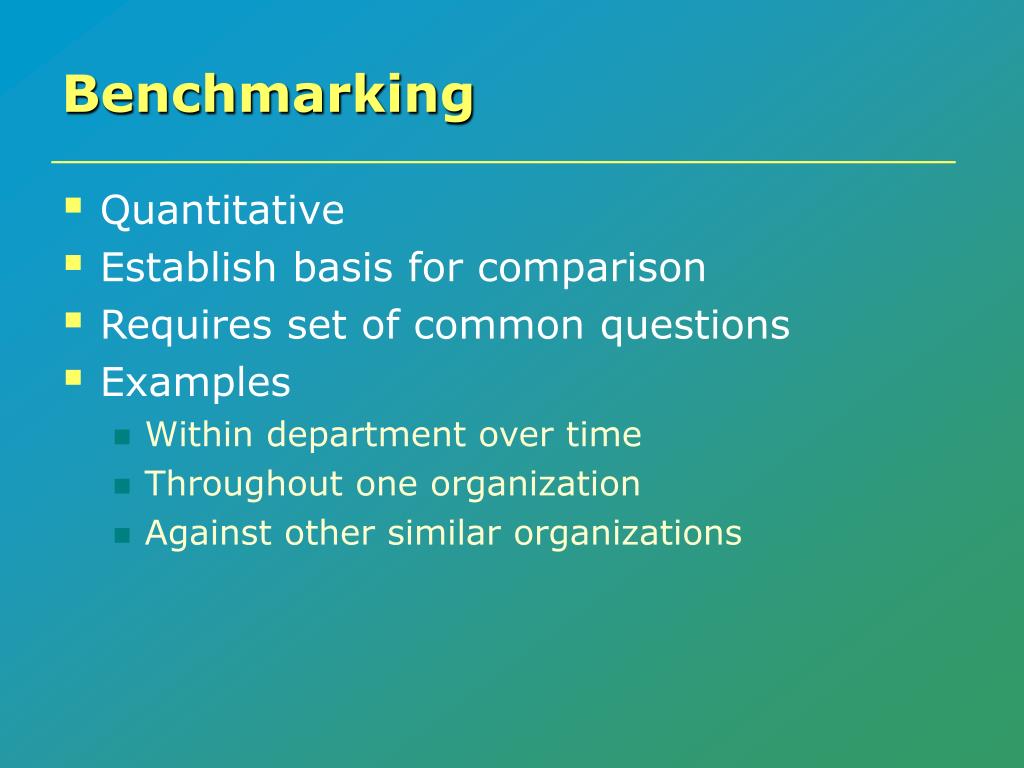 Benchmarking

- Quantitative
- Establish basis for comparison
- Requires set of common questions
- Examples
  - Within department over time
  - Throughout one organization
  - Against other similar organizations